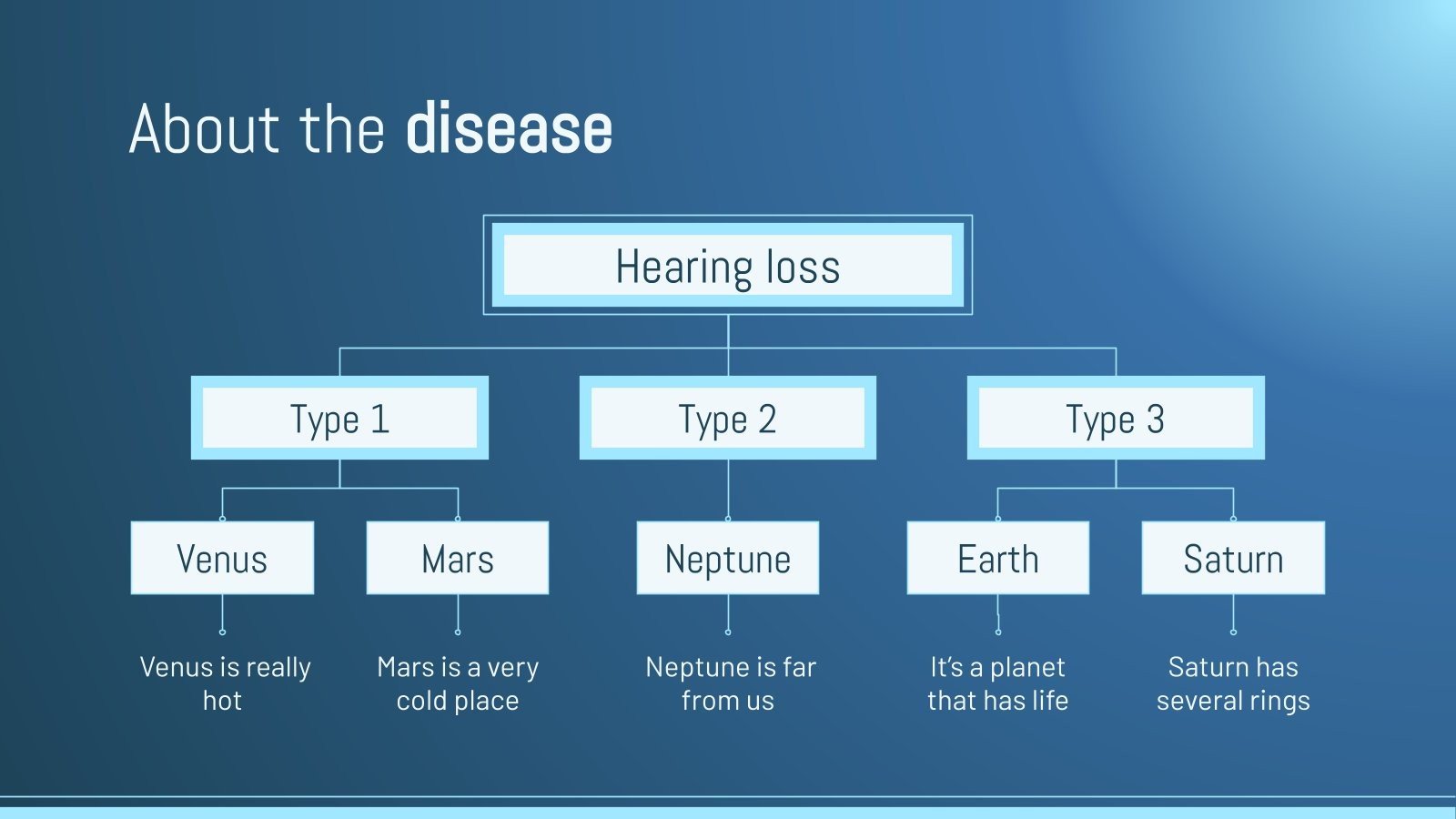 About the disease

Hearing loss

Type 1

Type 2

Type 3

Venus

Mars

Neptune

Earth

Saturn

Venus is really hot

Mars is a very cold place

Neptune is far from us

It's a planet that has life

Saturn has several rings